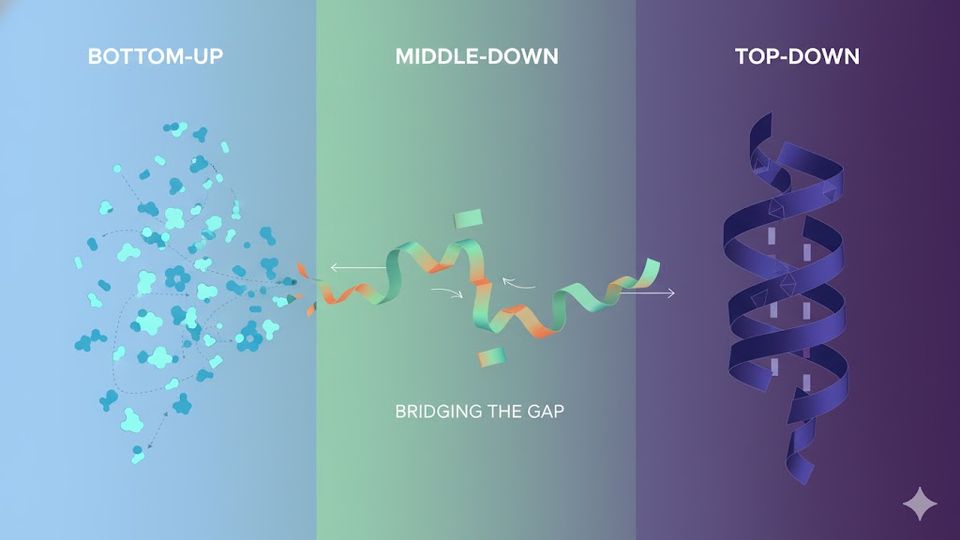 BOTTOM-UP

MIDDLE-DOWN

TOP-DOWN

BRIDGING THE GAP